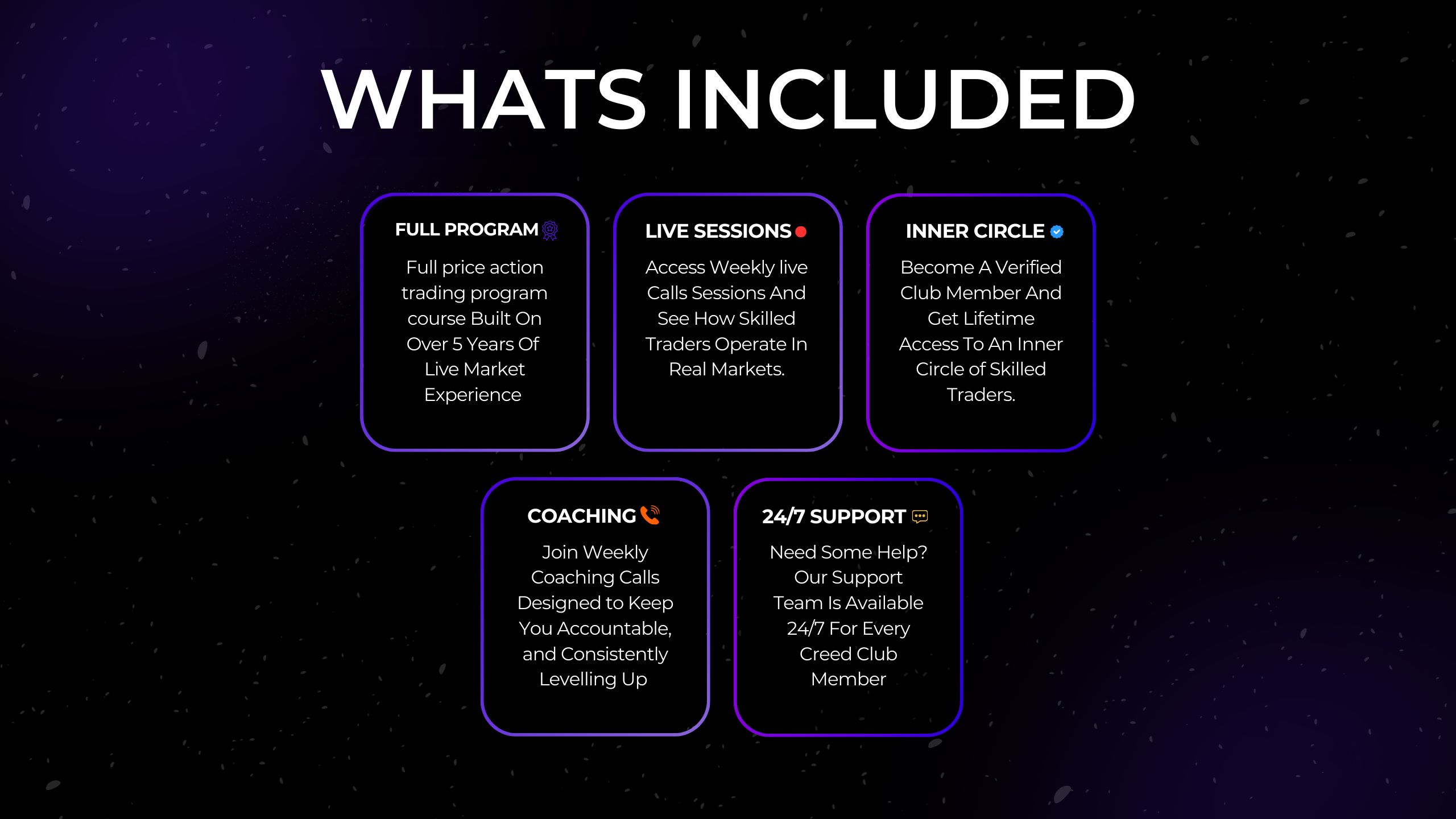 WHATS INCLUDED

FULL PROGRAM

Full price action trading program course Built On Over 5 Years Of Live Market Experience

LIVE SESSIONS

Access Weekly live Calls Sessions And See How Skilled Traders Operate In Real Markets.

INNER CIRCLE

Become A Verified Club Member And Get Lifetime Access To An Inner Circle of Skilled Traders.

COACHING

Join Weekly Coaching Calls Designed to Keep You Accountable, and Consistently Levelling Up

24/7 SUPPORT

Need Some Help? Our Support Team Is Available 24/7 For Every Creed Club Member